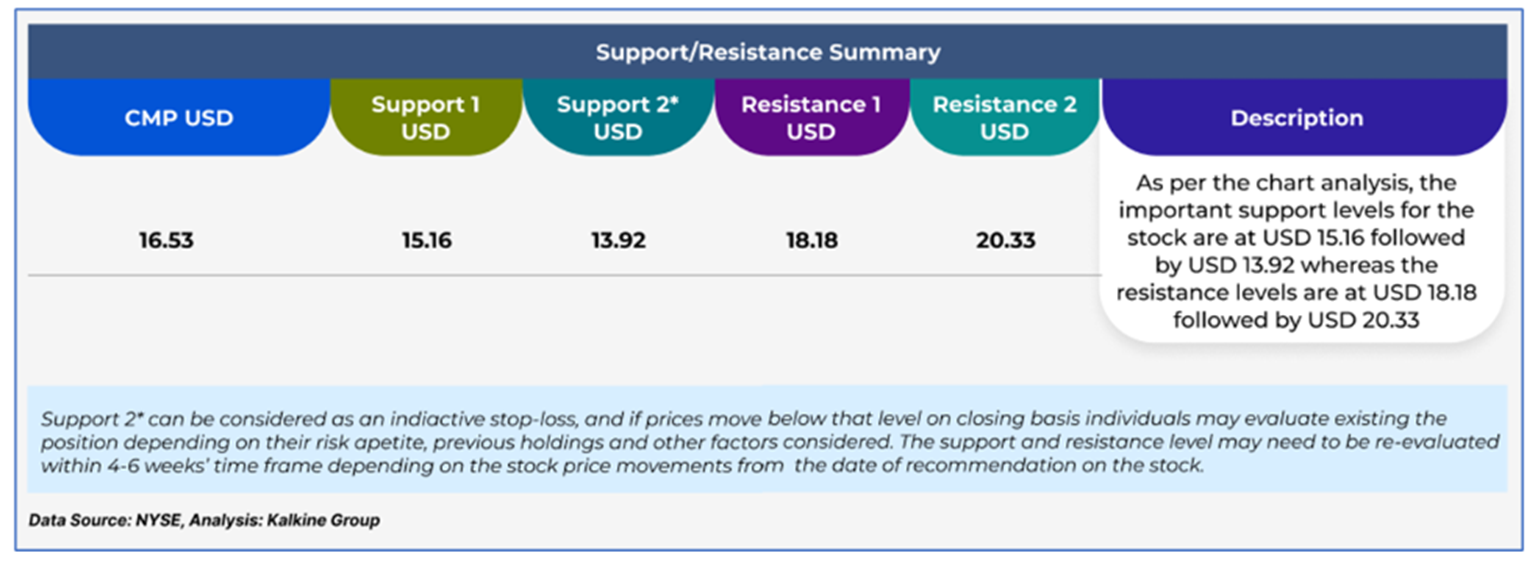 Support/Resistance Summary

| CMP USD | Support 1 USD | Support 2* USD | Resistance 1 USD | Resistance 2 USD | Description |
|---|---|---|---|---|---|
| 16.53 | 15.16 | 13.92 | 18.18 | 20.33 | As per the chart analysis, the important support levels for the stock are at USD 15.16 followed by USD 13.92 whereas the resistance levels are at USD 18.18 followed by USD 20.33 |

Support 2* can be considered as an indiactive stop-loss, and if prices move below that level on closing basis individuals may evaluate existing the position depending on their risk apetite, previous holdings and other factors considered. The support and resistance level may need to be re-evaluated within 4-6 weeks' time frame depending on the stock price movements from the date of recommendation on the stock.

Data Source: NYSE, Analysis: Kalkine Group